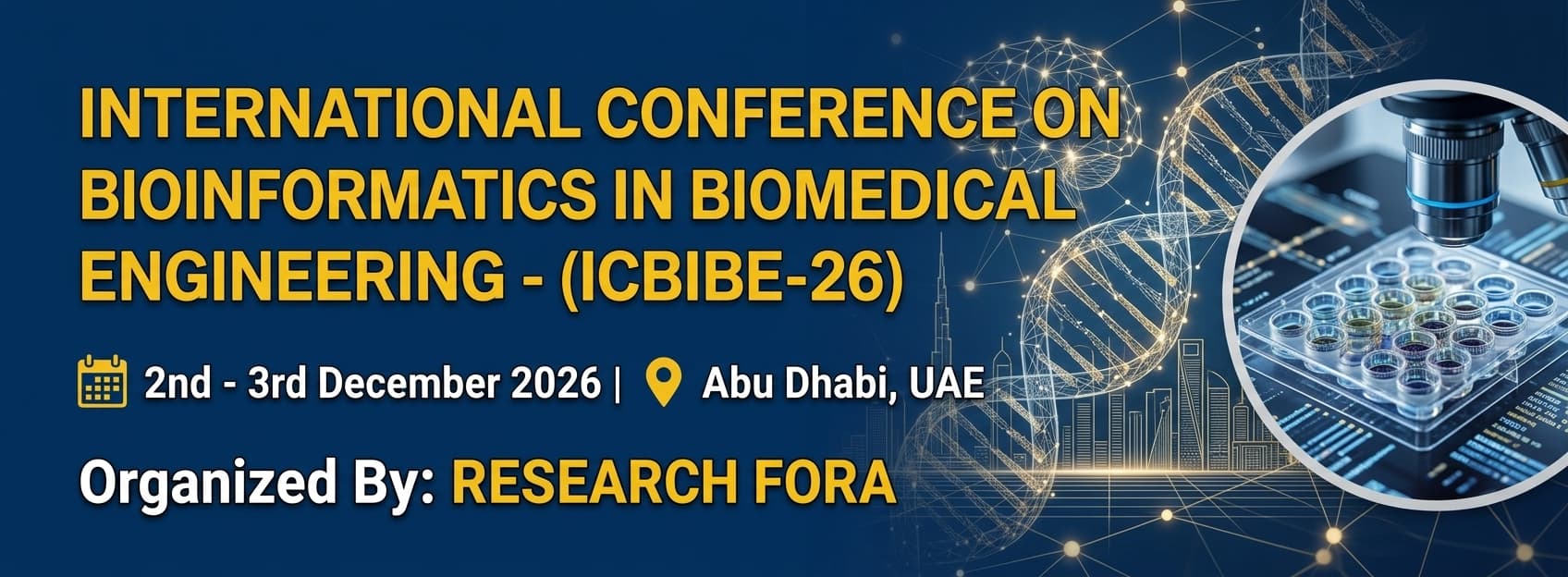 INTERNATIONAL CONFERENCE ON BIOINFORMATICS IN BIOMEDICAL ENGINEERING - (ICBIBE-26)

2nd - 3rd December 2026 | Abu Dhabi, UAE

Organized By: RESEARCH FORA